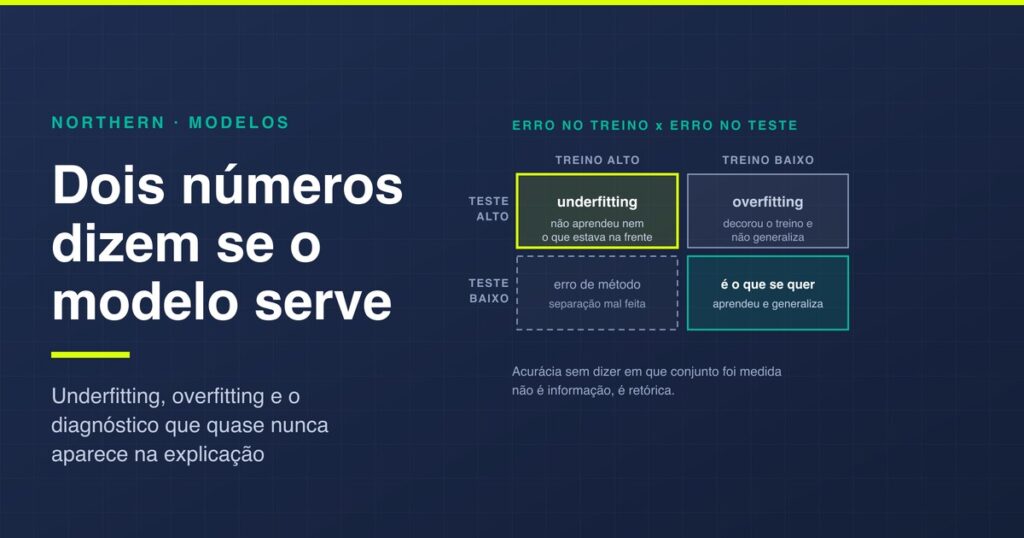 NORTHERN · MODELOS

Dois números dizem se o modelo serve

Underfitting, overfitting e o diagnóstico que quase nunca aparece na explicação

ERRO NO TREINO x ERRO NO TESTE

| | TREINO ALTO | TREINO BAIXO |
|---|---|---|
| TESTE ALTO | underfitting não aprendeu nem o que estava na frente | overfitting decorou o treino e não generaliza |
| TESTE BAIXO | erro de método separação mal feita | é o que se quer aprendeu e generaliza |

Acurácia sem dizer em que conjunto foi medida não é informação, é retórica.